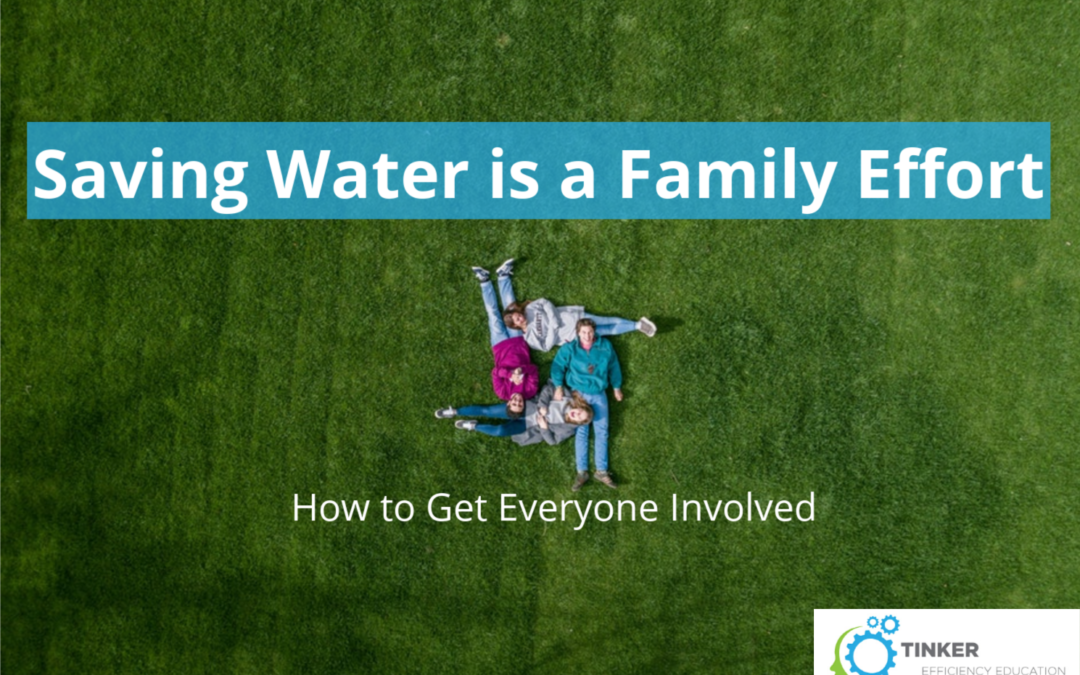 Saving Water is a Family Effort

How to Get Everyone Involved

TINKER
EFFICIENCY EDUCATION